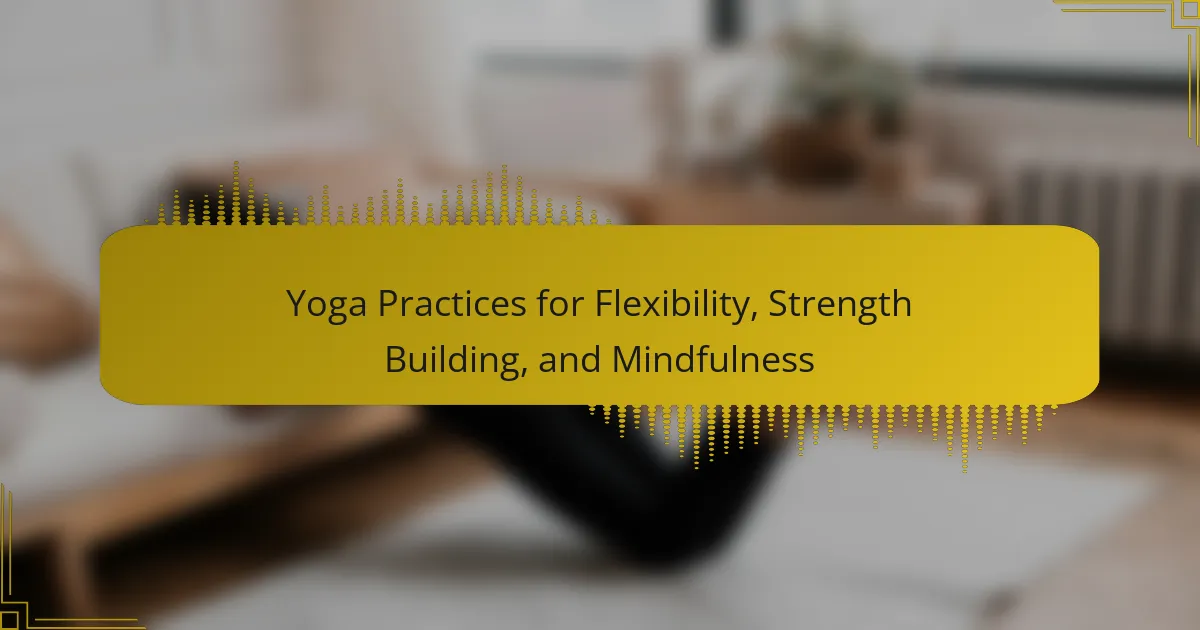 Yoga Practices for Flexibility, Strength Building, and Mindfulness